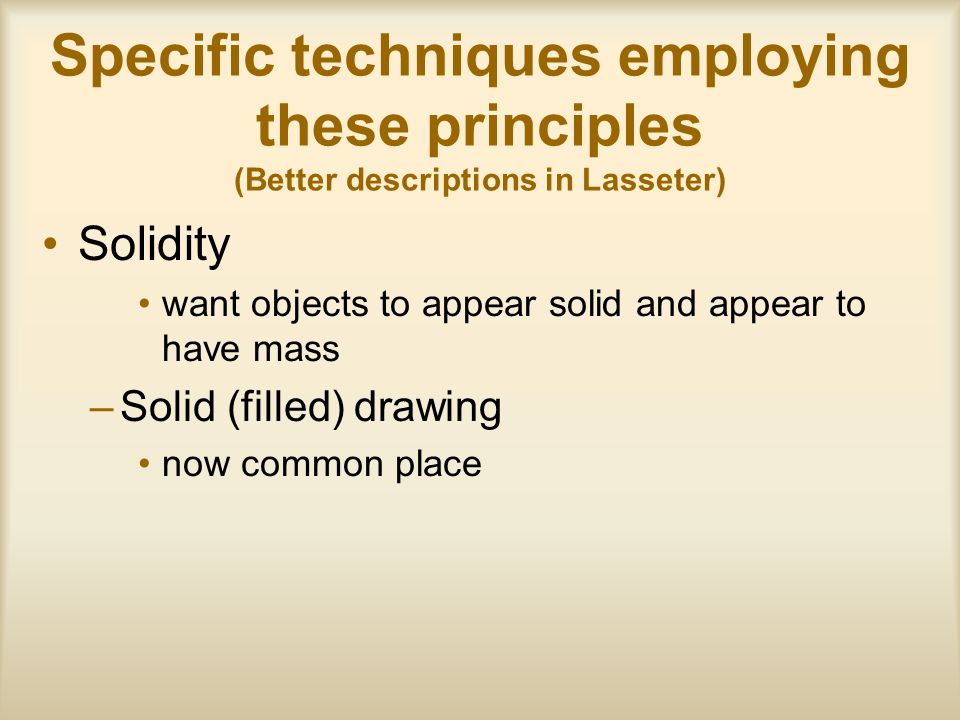 Specific techniques employing these principles
(Better descriptions in Lasseter)

• Solidity
• want objects to appear solid and appear to have mass
– Solid (filled) drawing
• now common place